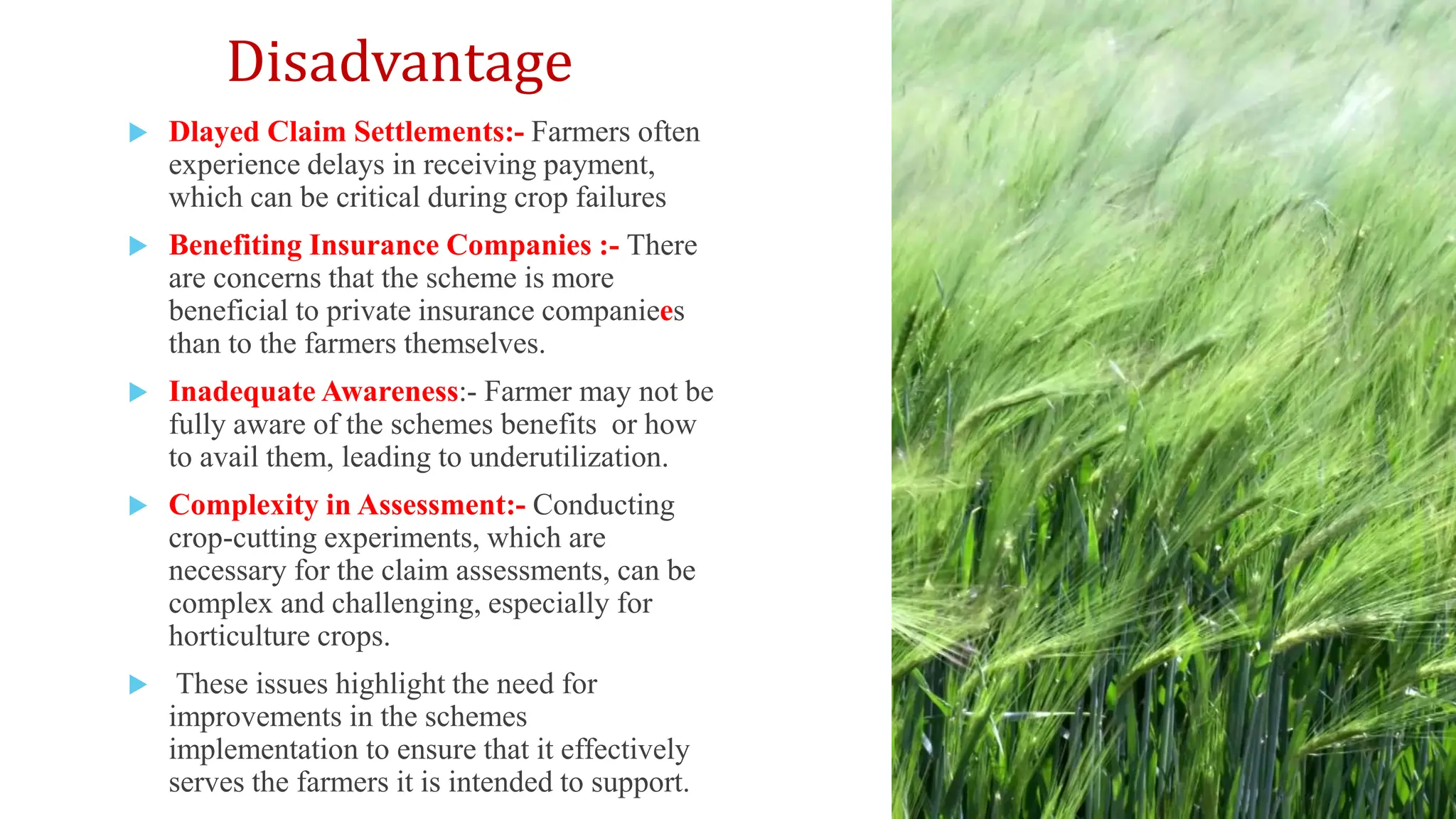 Disadvantage

Dlayed Claim Settlements:- Farmers often experience delays in receiving payment, which can be critical during crop failures

Benefiting Insurance Companies :- There are concerns that the scheme is more beneficial to private insurance companiees than to the farmers themselves.

Inadequate Awareness:- Farmer may not be fully aware of the schemes benefits or how to avail them, leading to underutilization.

Complexity in Assessment:- Conducting crop-cutting experiments, which are necessary for the claim assessments, can be complex and challenging, especially for horticulture crops.

These issues highlight the need for improvements in the schemes implementation to ensure that it effectively serves the farmers it is intended to support.